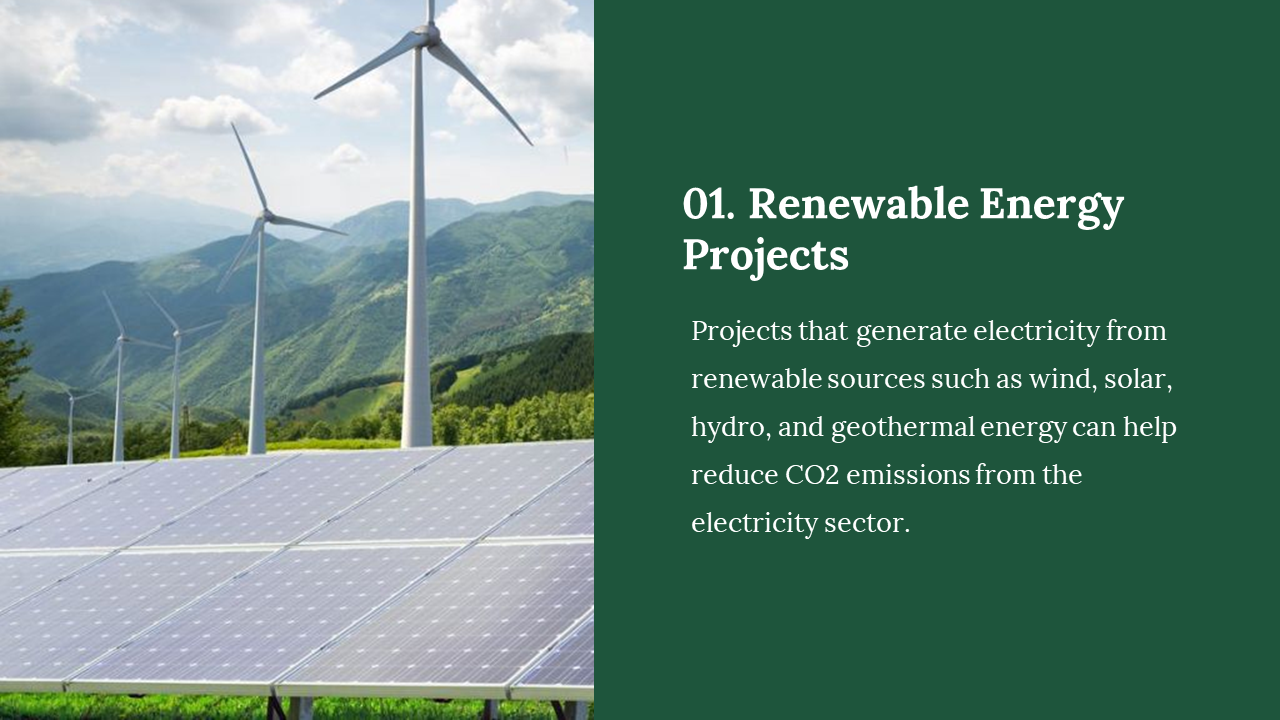 01. Renewable Energy Projects

Projects that generate electricity from renewable sources such as wind, solar, hydro, and geothermal energy can help reduce CO2 emissions from the electricity sector.